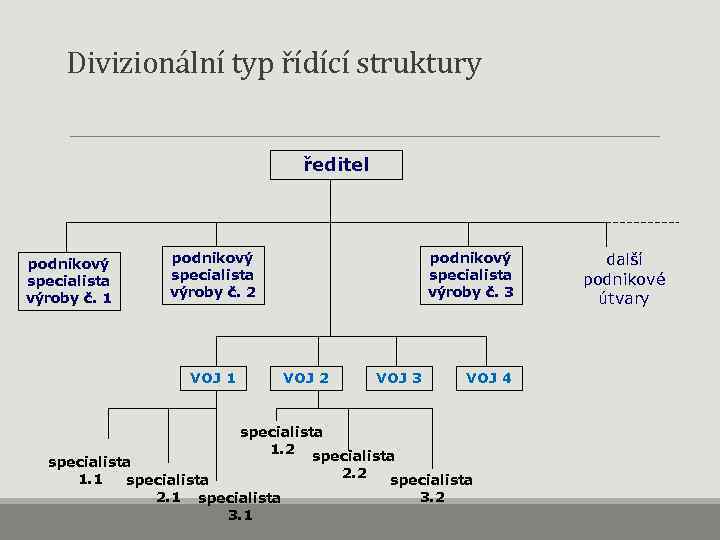 Divizionální typ řídící struktury

ředitel

podnikový specialista výroby č. 1

podnikový specialista výroby č. 2

podnikový specialista výroby č. 3

další podnikové útvary

VOJ 1

VOJ 2

VOJ 3

VOJ 4

specialista 1.1

specialista 2.1

specialista 3.1

specialista 1.2

specialista 2.2

specialista 3.2